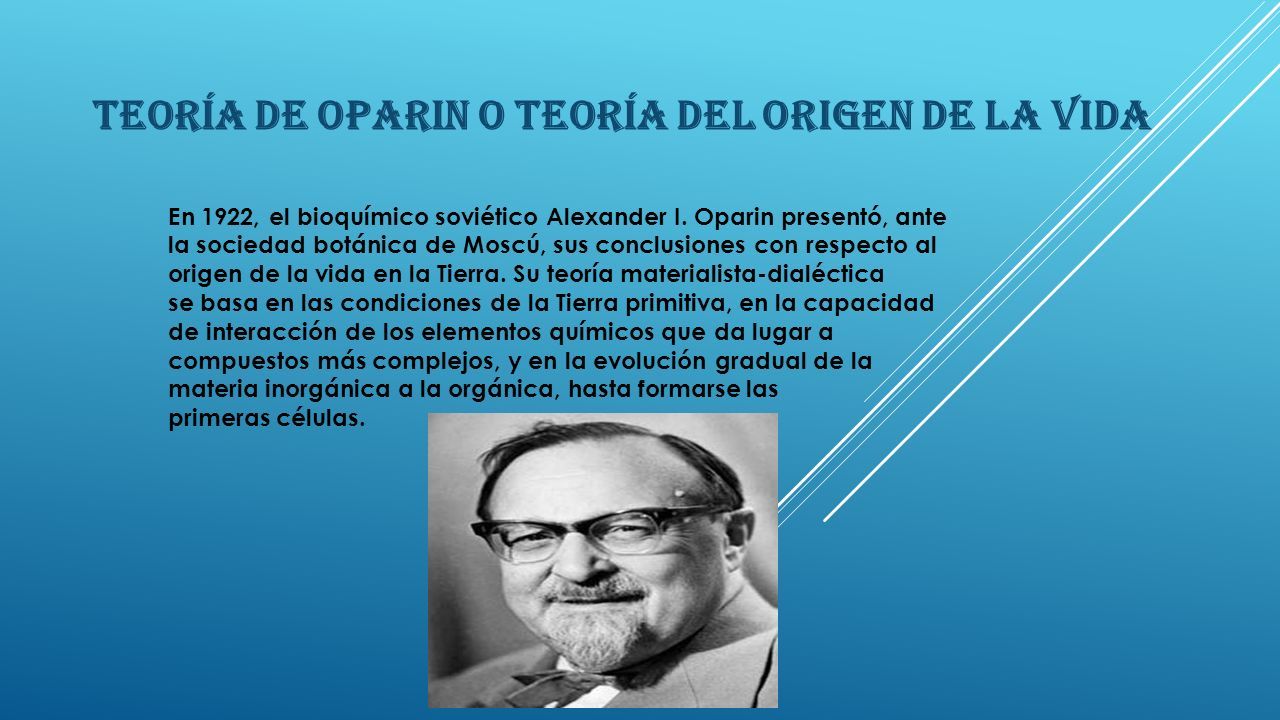 TEORÍA DE OPARIN O TEORÍA DEL ORIGEN DE LA VIDA

En 1922, el bioquímico soviético Alexander I. Oparin presentó, ante la sociedad botánica de Moscú, sus conclusiones con respecto al origen de la vida en la Tierra. Su teoría materialista-dialéctica se basa en las condiciones de la Tierra primitiva, en la capacidad de interacción de los elementos químicos que da lugar a compuestos más complejos, y en la evolución gradual de la materia inorgánica a la orgánica, hasta formarse las primeras células.